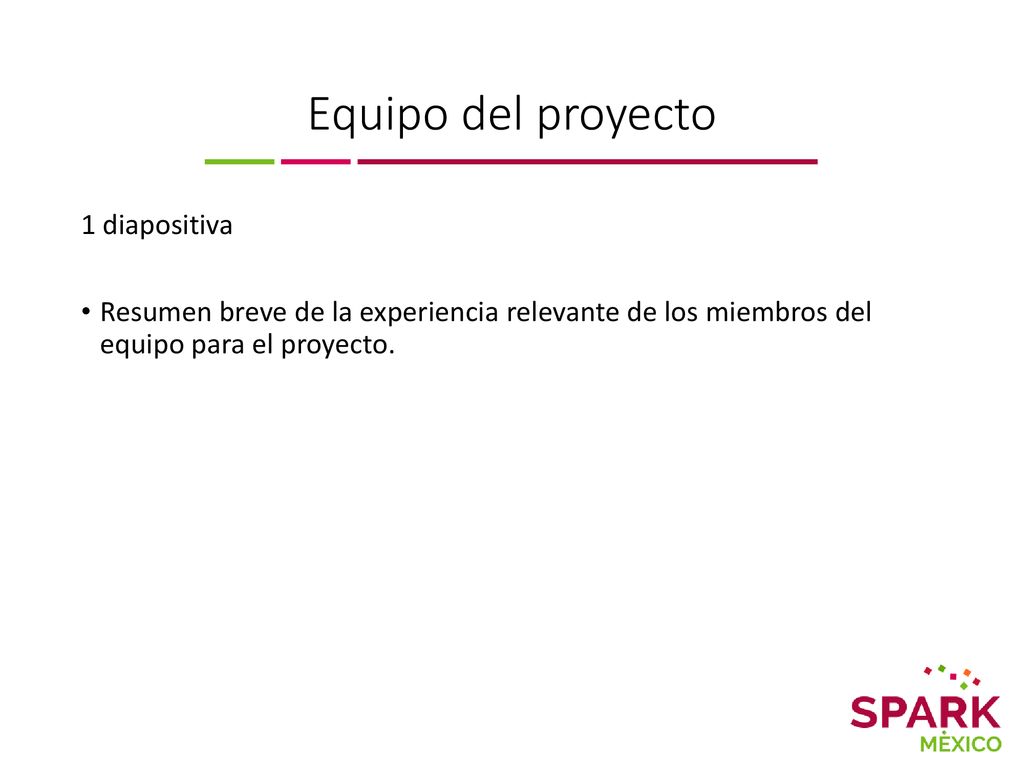 Equipo del proyecto

1 diapositiva

• Resumen breve de la experiencia relevante de los miembros del equipo para el proyecto.

SPARK
MÉXICO